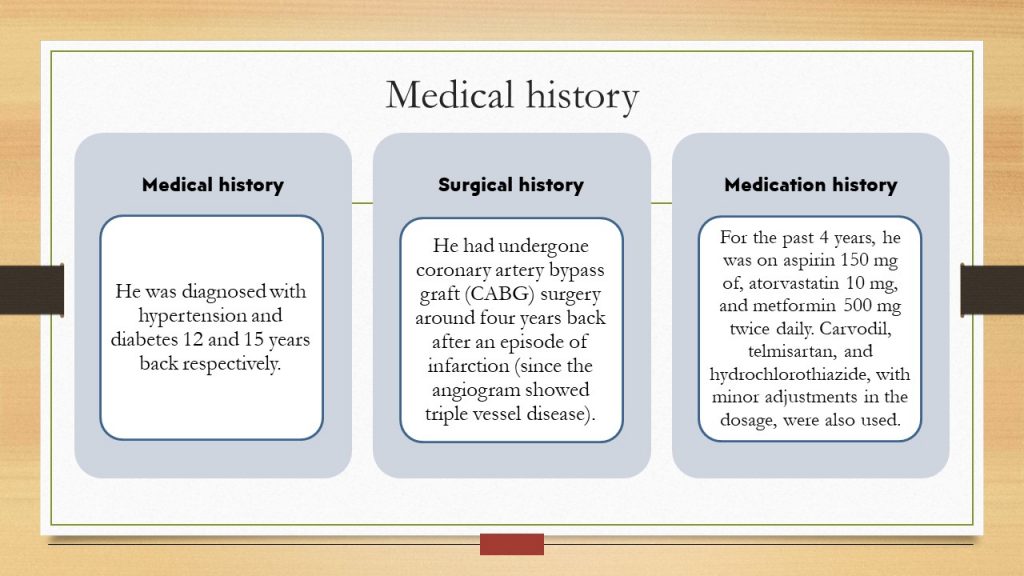 Medical history

Medical history

He was diagnosed with hypertension and diabetes 12 and 15 years back respectively.

Surgical history

He had undergone coronary artery bypass graft (CABG) surgery around four years back after an episode of infarction (since the angiogram showed triple vessel disease).

Medication history

For the past 4 years, he was on aspirin 150 mg of, atorvastatin 10 mg, and metformin 500 mg twice daily. Carvodil, telmisartan, and hydrochlorothiazide, with minor adjustments in the dosage, were also used.